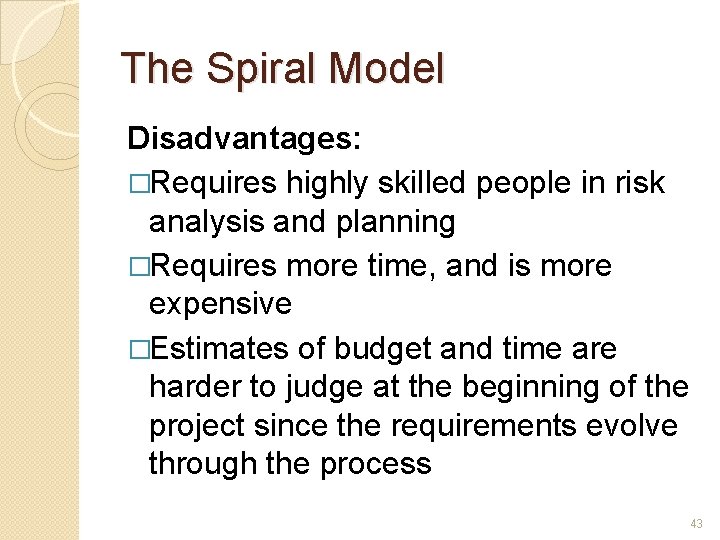 The Spiral Model

Disadvantages:

□Requires highly skilled people in risk analysis and planning

□Requires more time, and is more expensive

□Estimates of budget and time are harder to judge at the beginning of the project since the requirements evolve through the process

43